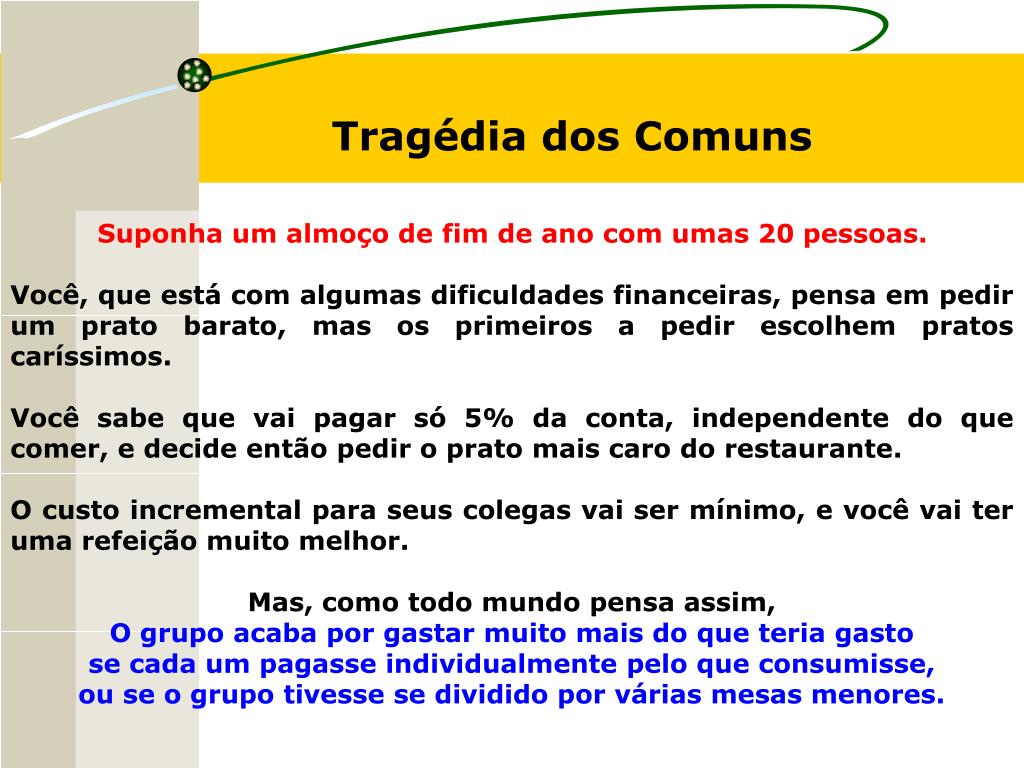 Tragédia dos Comuns

Suponha um almoço de fim de ano com umas 20 pessoas.

Você, que está com algumas dificuldades financeiras, pensa em pedir um prato barato, mas os primeiros a pedir escolhem pratos caríssimos.

Você sabe que vai pagar só 5% da conta, independente do que comer, e decide então pedir o prato mais caro do restaurante.

O custo incremental para seus colegas vai ser mínimo, e você vai ter uma refeição muito melhor.

Mas, como todo mundo pensa assim,
O grupo acaba por gastar muito mais do que teria gasto se cada um pagasse individualmente pelo que consumisse, ou se o grupo tivesse se dividido por várias mesas menores.